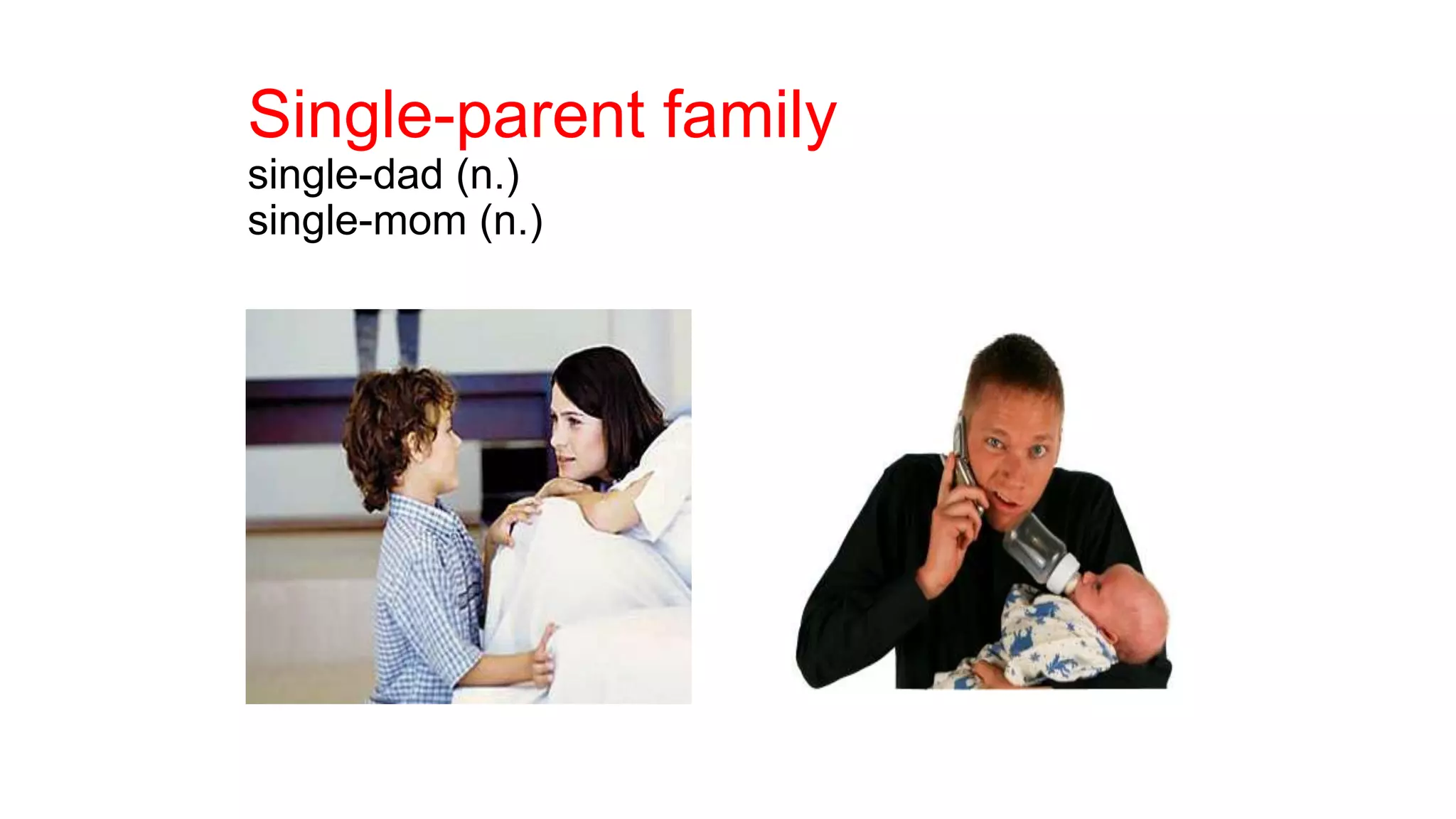 Single-parent family
single-dad (n.)
single-mom (n.)